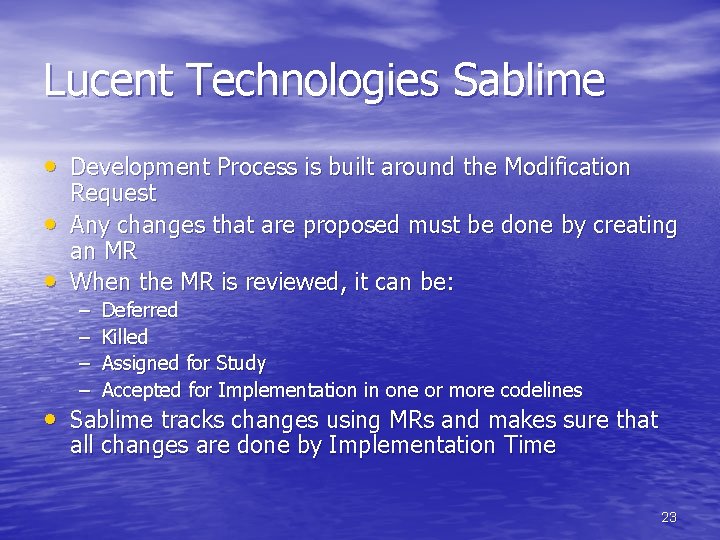 Lucent Technologies Sablime

• Development Process is built around the Modification Request
• Any changes that are proposed must be done by creating an MR
• When the MR is reviewed, it can be:
  – Deferred
  – Killed
  – Assigned for Study
  – Accepted for Implementation in one or more codelines
• Sablime tracks changes using MRs and makes sure that all changes are done by Implementation Time

23